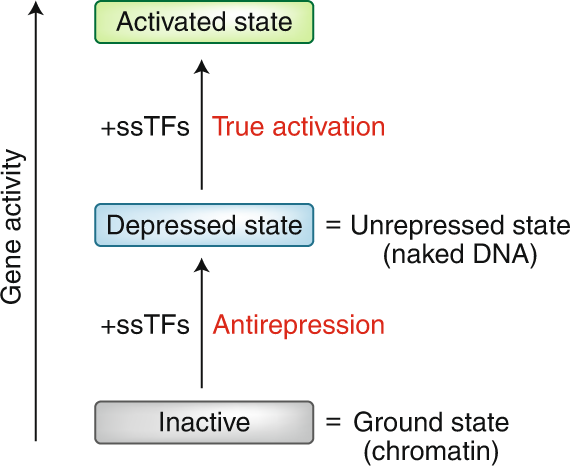 Gene activity

Activated state

+ssTFs True activation

Depressed state = Unrepressed state (naked DNA)

+ssTFs Antirepression

Inactive = Ground state (chromatin)